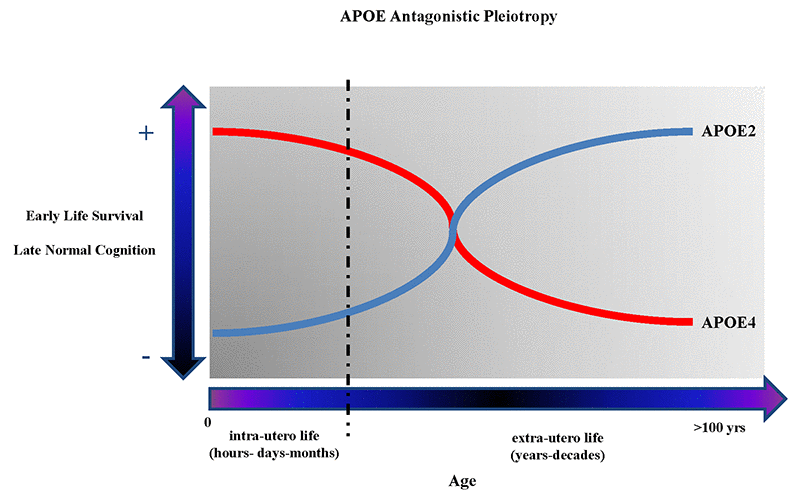 APOE Antagonistic Pleiotropy

+

Early Life Survival

Late Normal Cognition

-

APOE2

APOE4

0

intra-utero life
(hours- days-months)

extra-utero life
(years-decades)

>100 yrs

Age